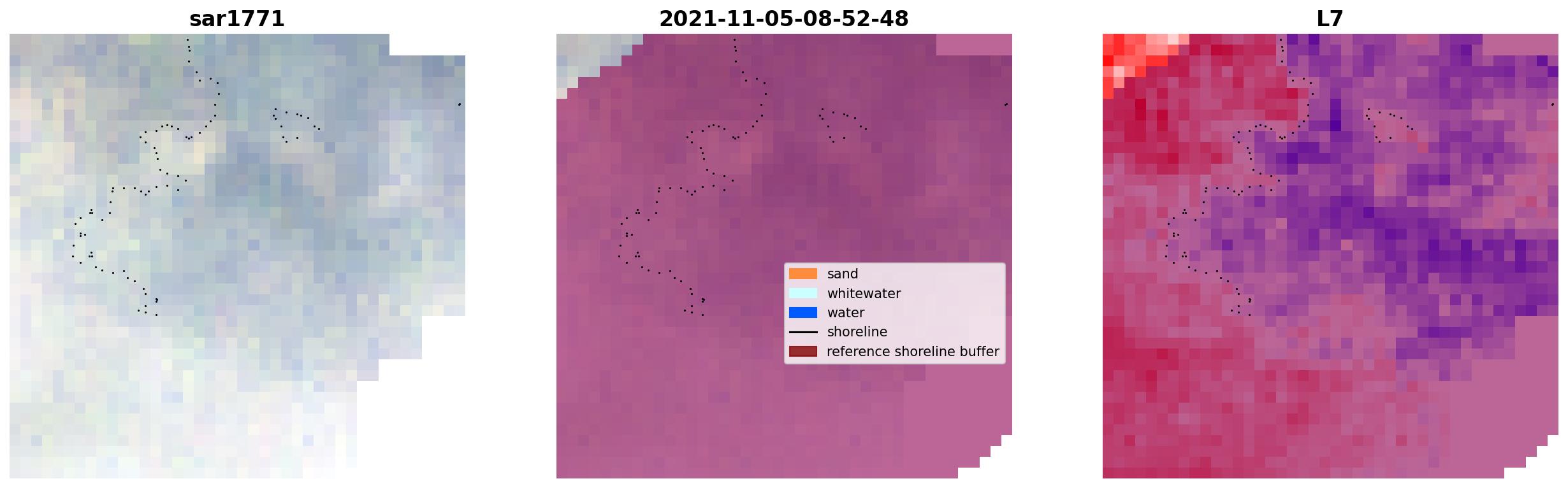 sar1771

2021-11-05-08-52-48

L7

sand
whitewater
water
shoreline
reference shoreline buffer